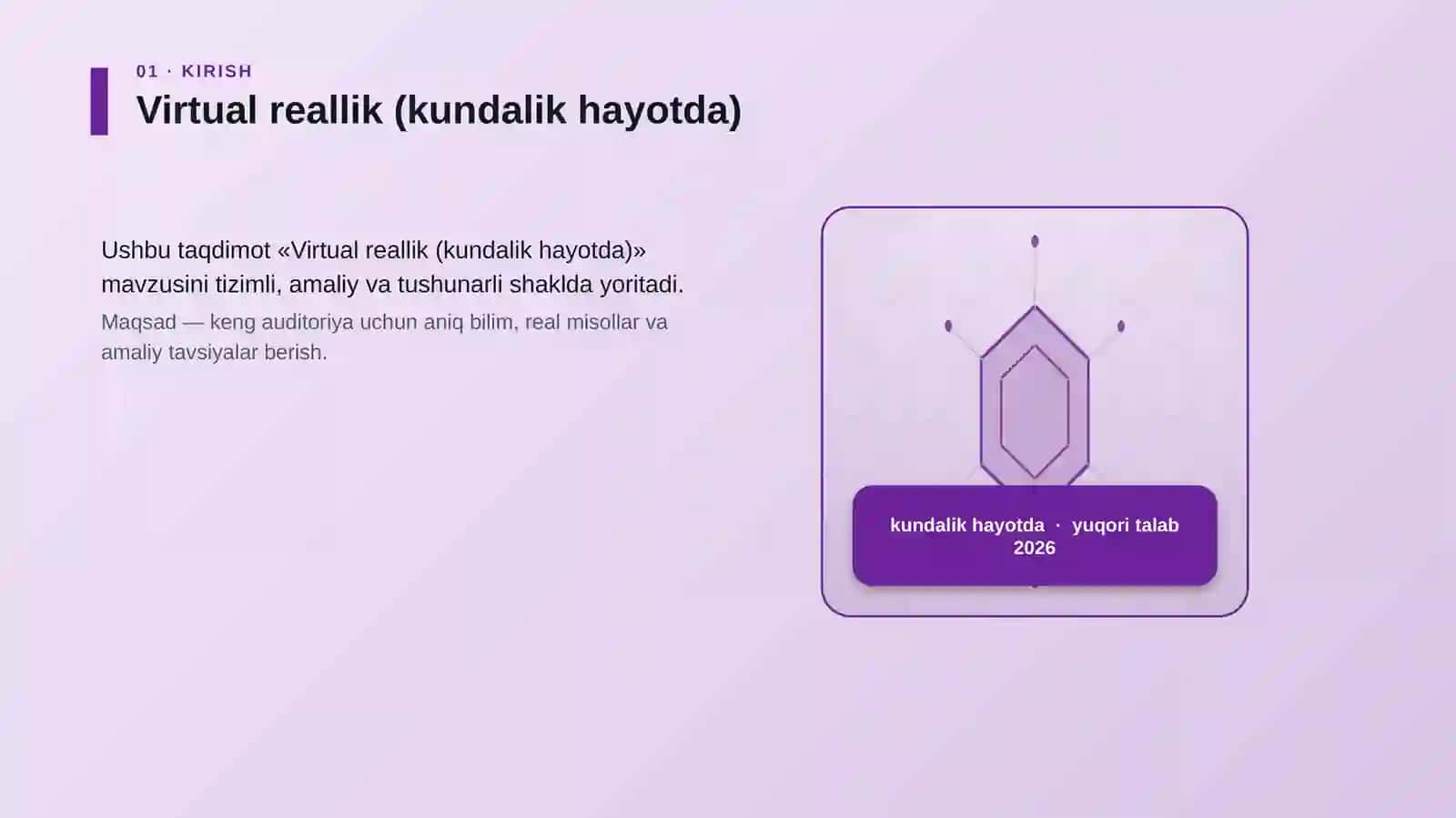 01 · KIRISH

Virtual reallik (kundalik hayotda)

Ushbu taqdimot «Virtual reallik (kundalik hayotda)» mavzusini tizimli, amaliy va tushunarli shaklda yoritadi.

Maqsad — keng auditoriya uchun aniq bilim, real misollar va amaliy tavsiyalar berish.

kundalik hayotda · yuqori talab 2026